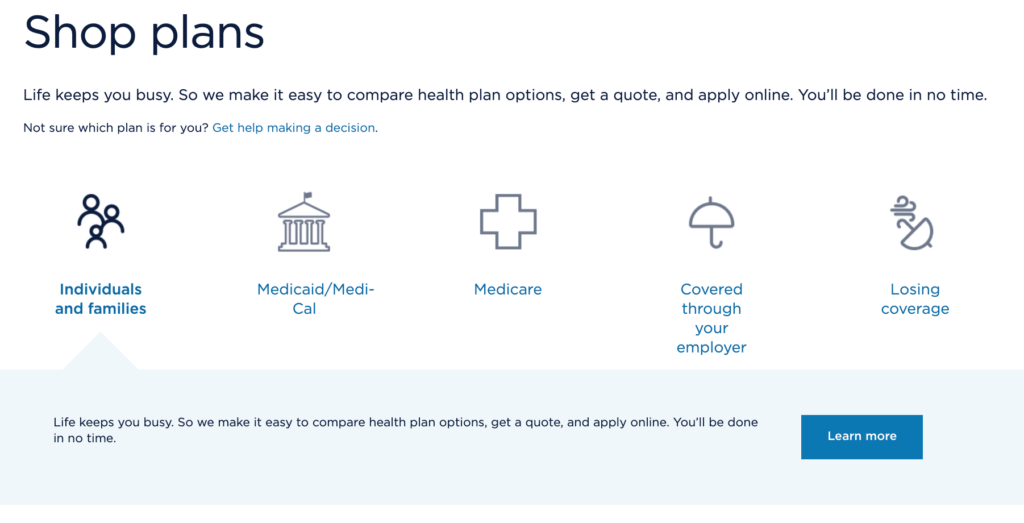 Shop plans

Life keeps you busy. So we make it easy to compare health plan options, get a quote, and apply online. You'll be done in no time.

Not sure which plan is for you? Get help making a decision.

Individuals and families

Medicaid/Medi-Cal

Medicare

Covered through your employer

Losing coverage

Life keeps you busy. So we make it easy to compare health plan options, get a quote, and apply online. You'll be done in no time.

Learn more